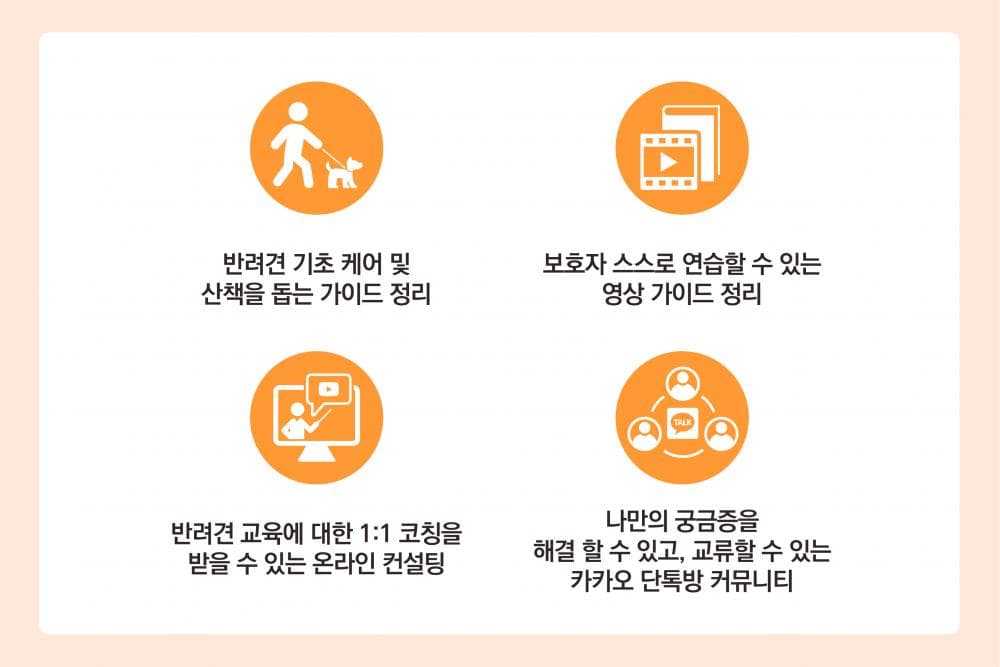 반려견 기초 케어 및
산책을 돕는 가이드 정리

보호자 스스로 연습할 수 있는
영상 가이드 정리

반려견 교육에 대한 1:1 코칭을
받을 수 있는 온라인 컨설팅

TALK

나만의 궁금증을
해결 할 수 있고, 교류할 수 있는
카카오 단톡방 커뮤니티